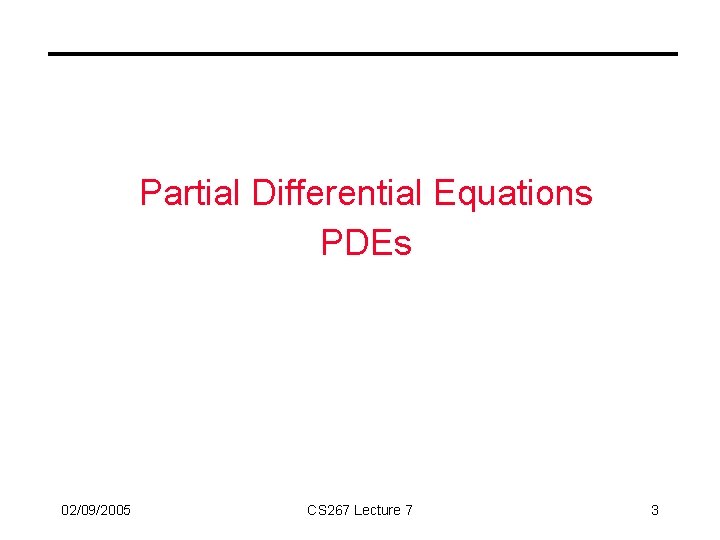 Partial Differential Equations
PDEs

02/09/2005

CS267 Lecture 7

3